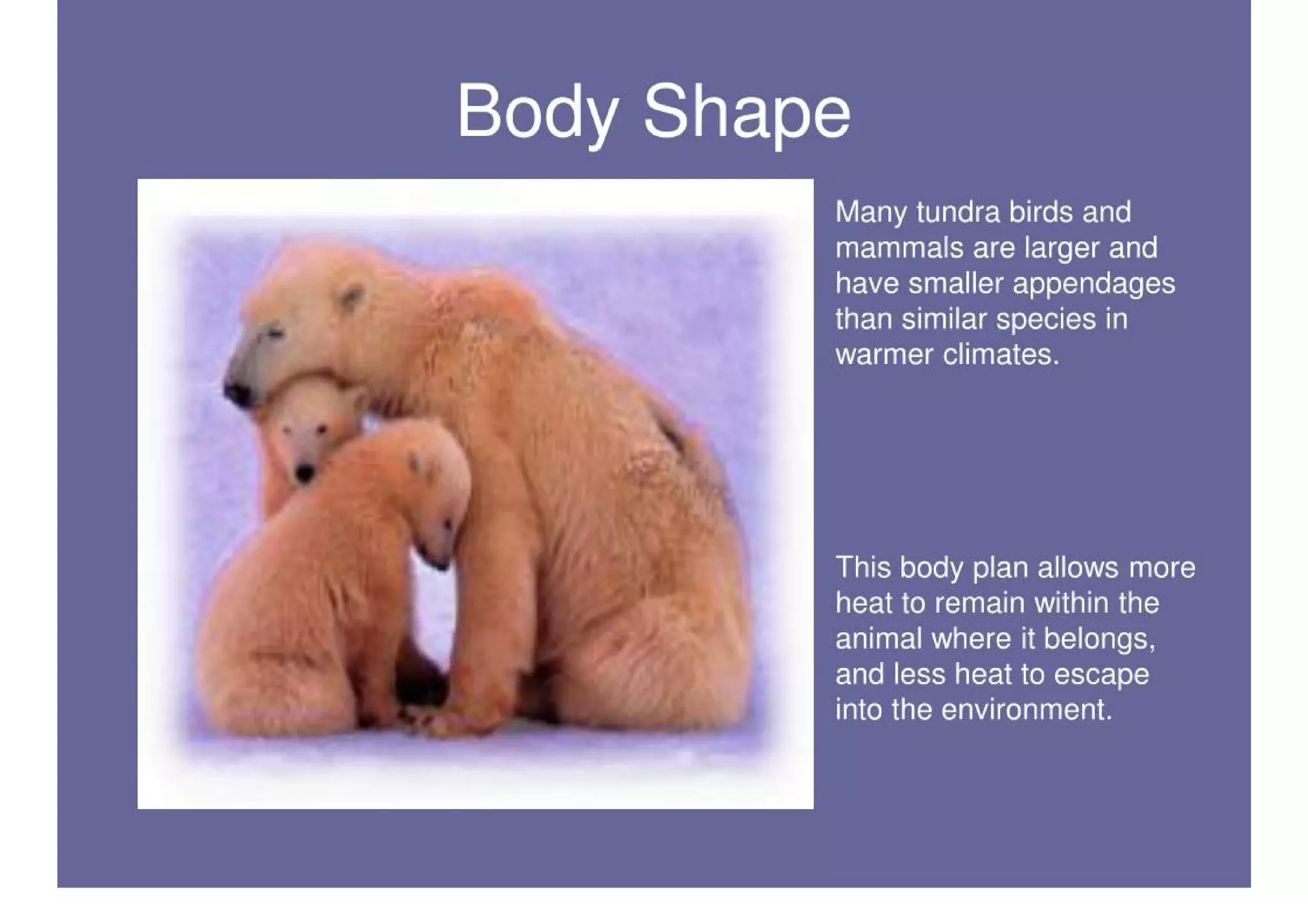 Body Shape

Many tundra birds and mammals are larger and have smaller appendages than similar species in warmer climates.

This body plan allows more heat to remain within the animal where it belongs, and less heat to escape into the environment.